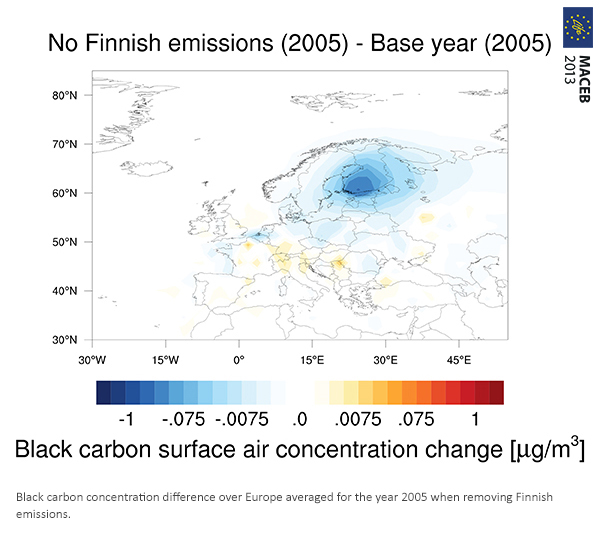 No Finnish emissions (2005) - Base year (2005)

MACEB 2013

80°N
70°N
60°N
50°N
40°N
30°N

30°W 15°W 0° 15°E 30°E 45°E

-1 -.075 -.0075 .0 .0075 .075 1

Black carbon surface air concentration change [$\mu g/m^3$]

Black carbon concentration difference over Europe averaged for the year 2005 when removing Finnish emissions.